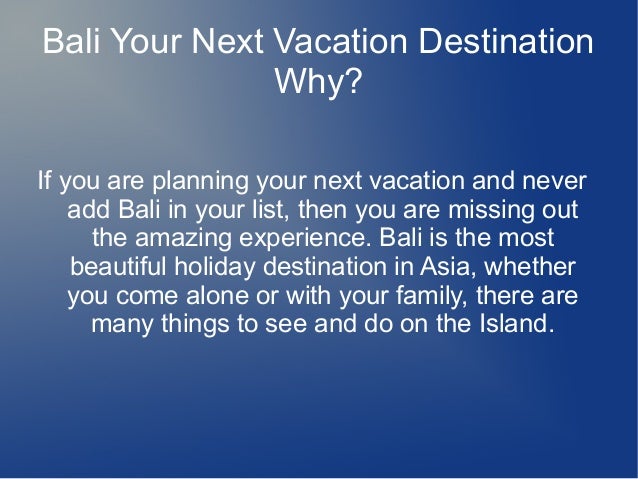 Bali Your Next Vacation Destination Why?

If you are planning your next vacation and never add Bali in your list, then you are missing out the amazing experience. Bali is the most beautiful holiday destination in Asia, whether you come alone or with your family, there are many things to see and do on the Island.